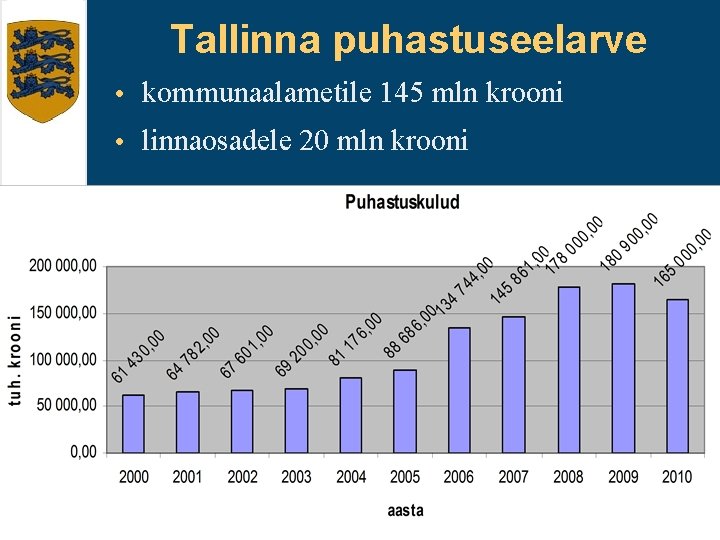 Tallinna puhastuseelarve

• kommunaalametile 145 mln krooni
• linnaosadele 20 mln krooni

Puhastuskulud

tuh. krooni

200 000,00
150 000,00
100 000,00
50 000,00
0,00

61 430,00
64 782,00
67 601,00
69 200,00
81 176,00
88 686,00
134 744,00
145 861,00
178 000,00
180 900,00
165 000,00

2000 2001 2002 2003 2004 2005 2006 2007 2008 2009 2010

aasta